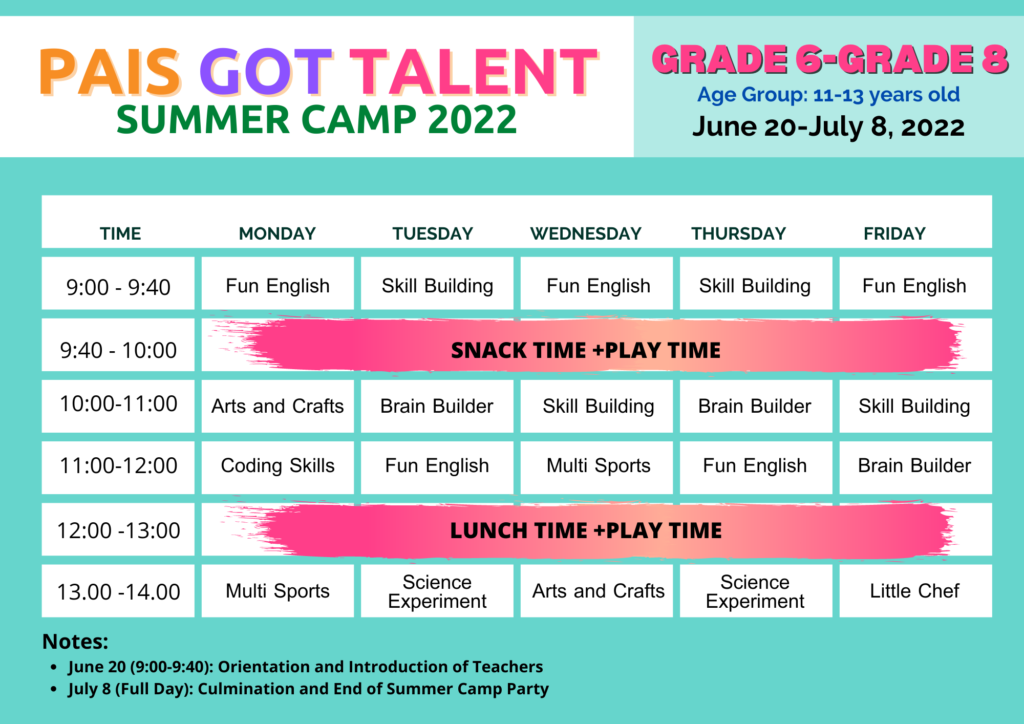 PAIS GOT TALENT
SUMMER CAMP 2022

GRADE 6-GRADE 8
Age Group: 11-13 years old
June 20-July 8, 2022

| TIME | MONDAY | TUESDAY | WEDNESDAY | THURSDAY | FRIDAY |
|---|---|---|---|---|---|
| 9:00 - 9:40 | Fun English | Skill Building | Fun English | Skill Building | Fun English |
| 9:40 - 10:00 | SNACK TIME +PLAY TIME | | | | |
| 10:00-11:00 | Arts and Crafts | Brain Builder | Skill Building | Brain Builder | Skill Building |
| 11:00-12:00 | Coding Skills | Fun English | Multi Sports | Fun English | Brain Builder |
| 12:00 -13:00 | LUNCH TIME +PLAY TIME | | | | |
| 13.00 -14.00 | Multi Sports | Science Experiment | Arts and Crafts | Science Experiment | Little Chef |

Notes:
• June 20 (9:00-9:40): Orientation and Introduction of Teachers
• July 8 (Full Day): Culmination and End of Summer Camp Party